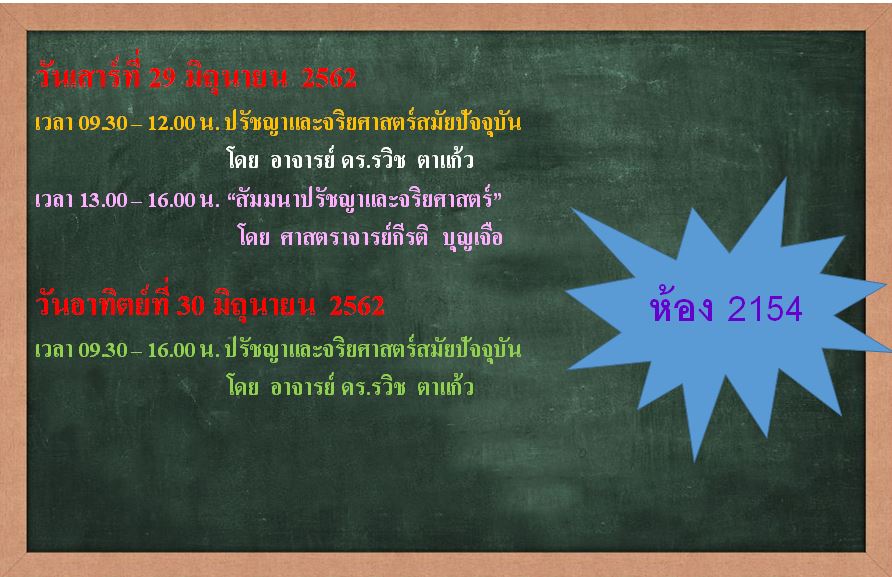 วันเสาร์ที่ 29 มิถุนายน 2562

เวลา 09.30 – 12.00 น. ปรัชญาและจริยศาสตร์สมัยปัจจุบัน

โดย อาจารย์ ดร.รวิช ตาแก้ว

เวลา 13.00 – 16.00 น. “สัมมนาปรัชญาและจริยศาสตร์”

โดย ศาสตราจารย์กีรติ บุญเจือ

วันอาทิตย์ที่ 30 มิถุนายน 2562

เวลา 09.30 – 16.00 น. ปรัชญาและจริยศาสตร์สมัยปัจจุบัน

โดย อาจารย์ ดร.รวิช ตาแก้ว

ห้อง 2154